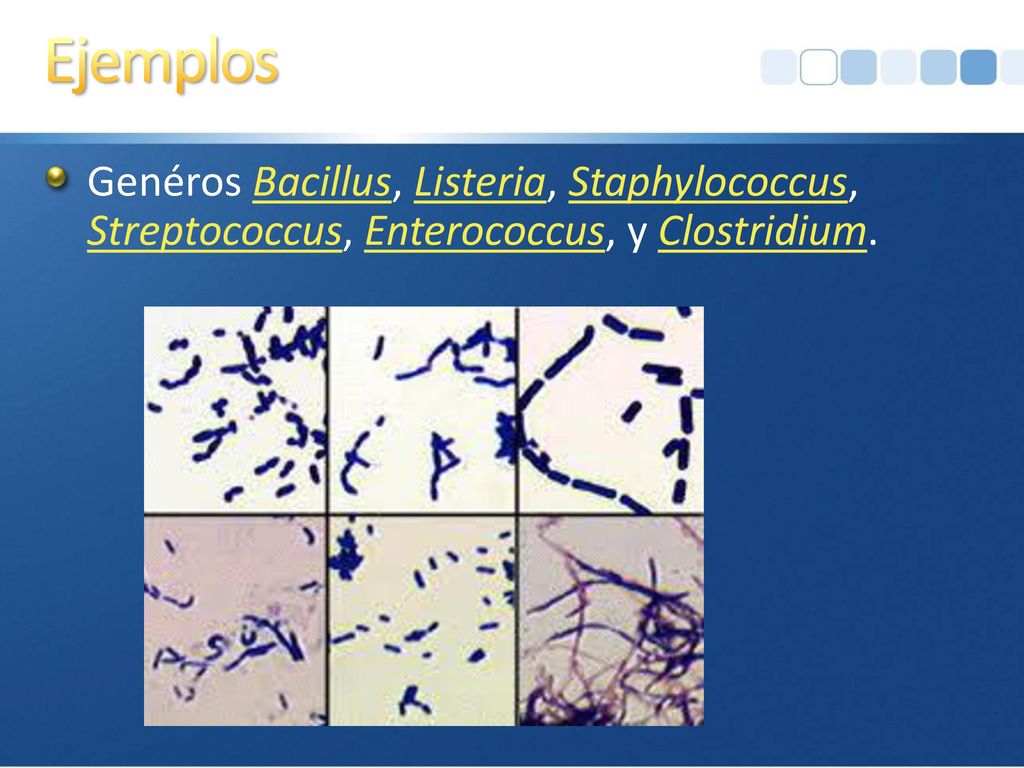 Ejemplos

Genéros Bacillus, Listeria, Staphylococcus, Streptococcus, Enterococcus, y Clostridium.